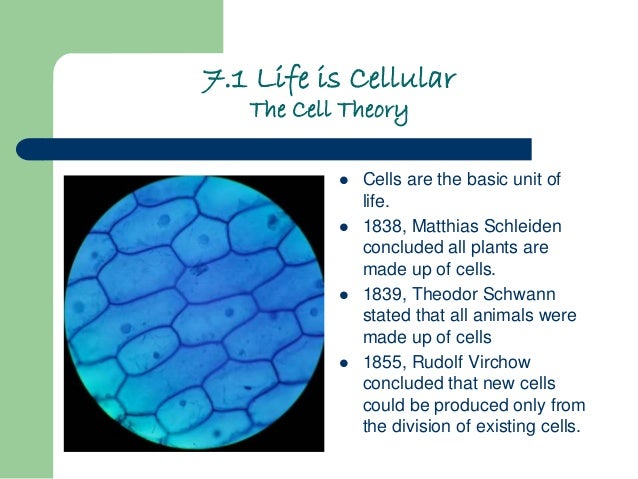 7.1 Life is Cellular
The Cell Theory

- Cells are the basic unit of life.
- 1838, Matthias Schleiden concluded all plants are made up of cells.
- 1839, Theodor Schwann stated that all animals were made up of cells
- 1855, Rudolf Virchow concluded that new cells could be produced only from the division of existing cells.